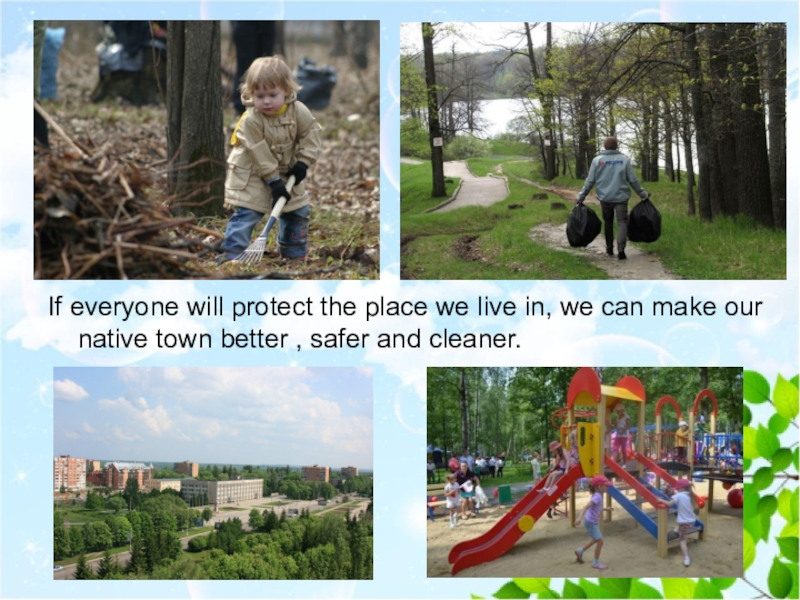 If everyone will protect the place we live in, we can make our native town better , safer and cleaner.